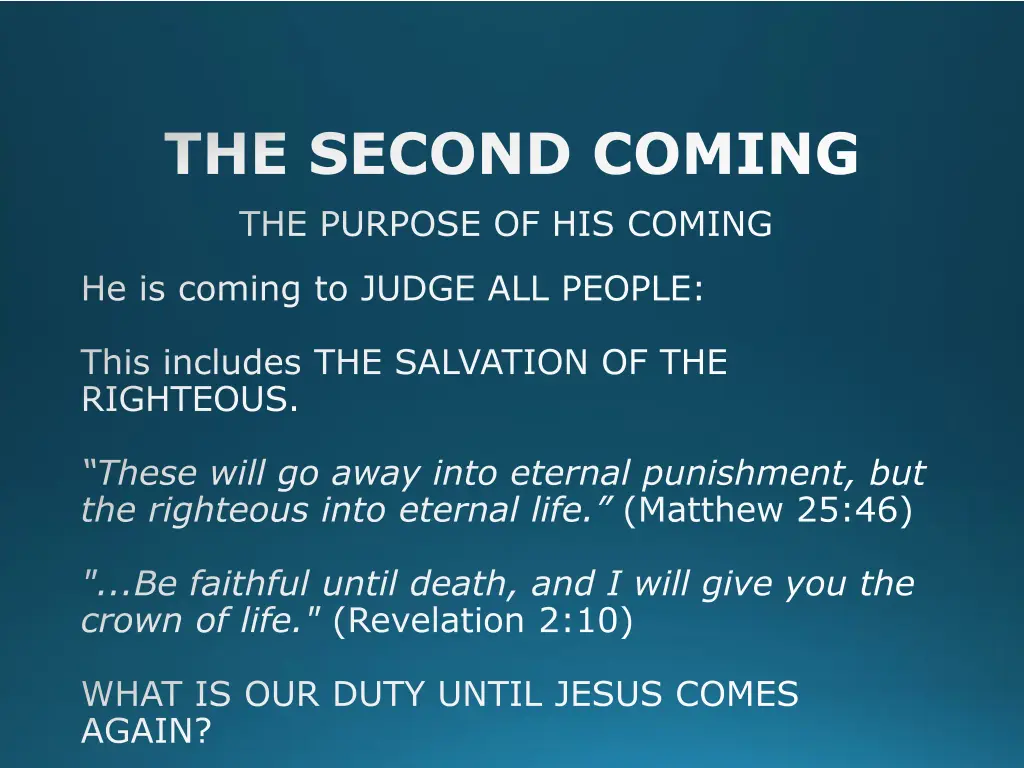 THE SECOND COMING

THE PURPOSE OF HIS COMING

He is coming to JUDGE ALL PEOPLE:

This includes THE SALVATION OF THE RIGHTEOUS.

“These will go away into eternal punishment, but the righteous into eternal life.” (Matthew 25:46)

"...Be faithful until death, and I will give you the crown of life." (Revelation 2:10)

WHAT IS OUR DUTY UNTIL JESUS COMES AGAIN?